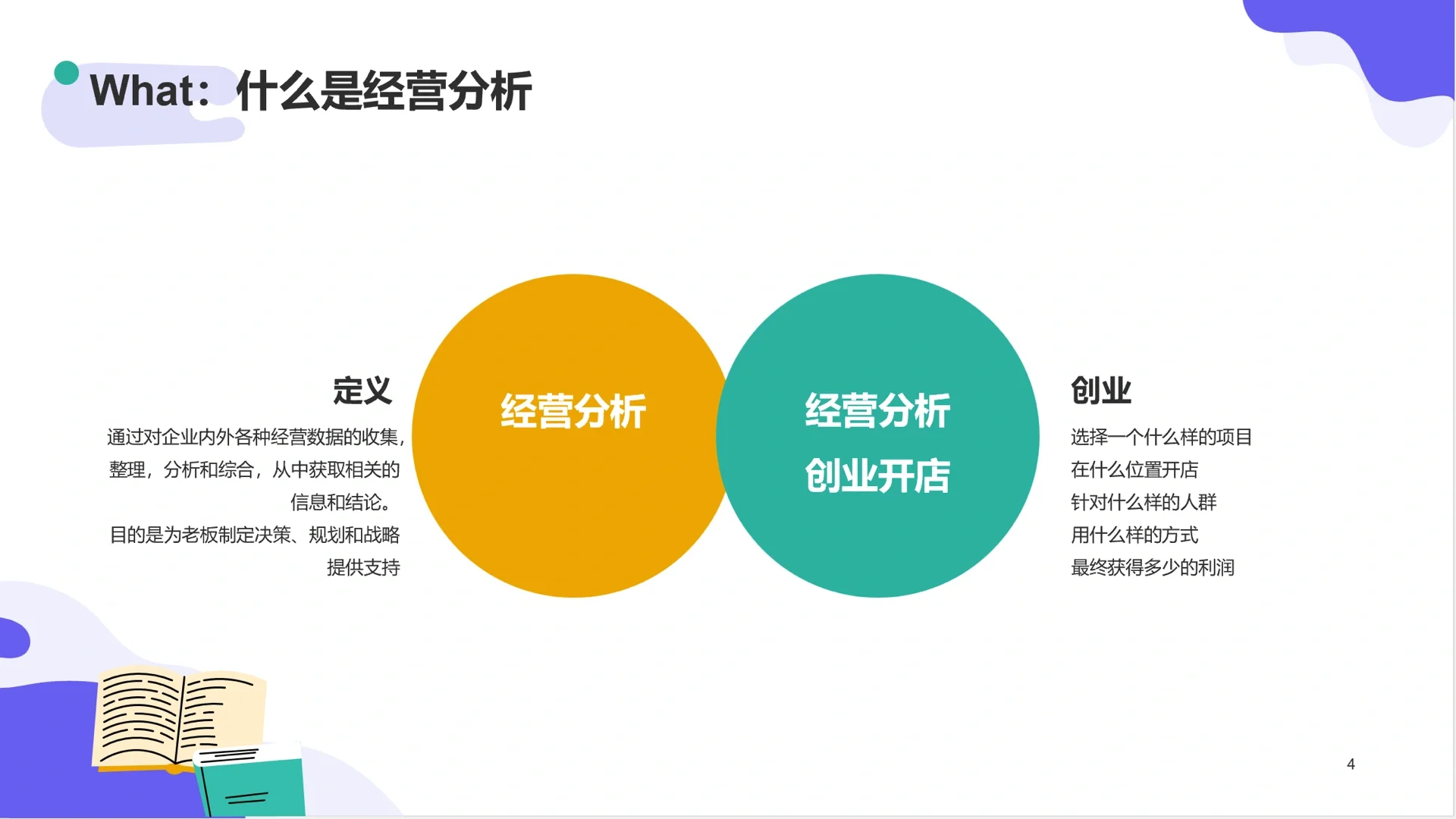 What：什么是经营分析

定义

通过对企业内外各种经营数据的收集，整理，分析和综合，从中获取相关的信息和结论。

目的是为老板制定决策、规划和战略提供支持

经营分析

经营分析

创业开店

创业

选择一个什么样的项目
在什么位置开店
针对什么样的人群
用什么样的方式
最终获得多少的利润

4